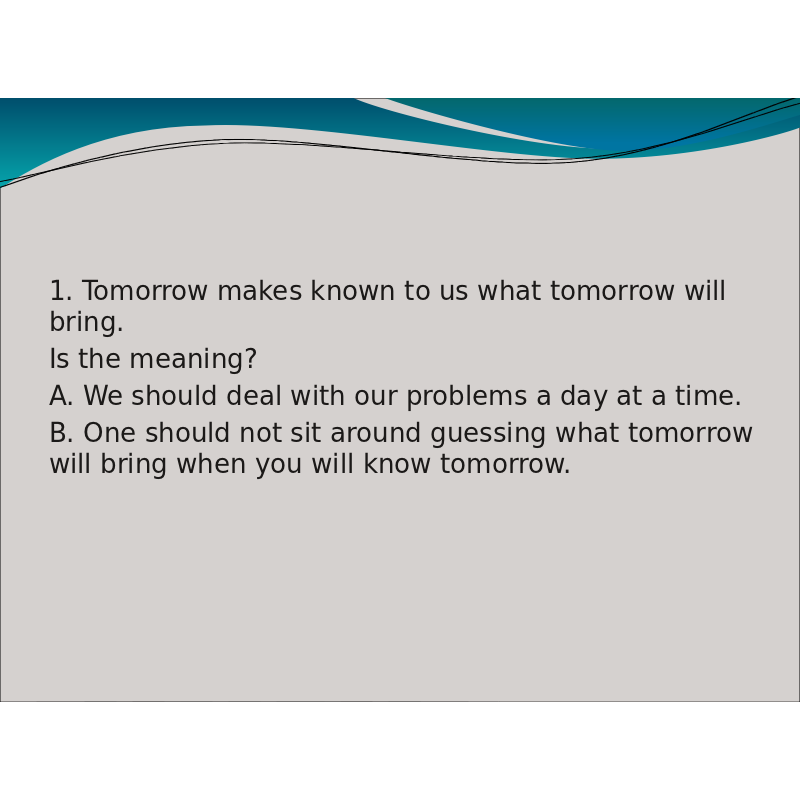 1. Tomorrow makes known to us what tomorrow will bring.

Is the meaning?

A. We should deal with our problems a day at a time.

B. One should not sit around guessing what tomorrow will bring when you will know tomorrow.